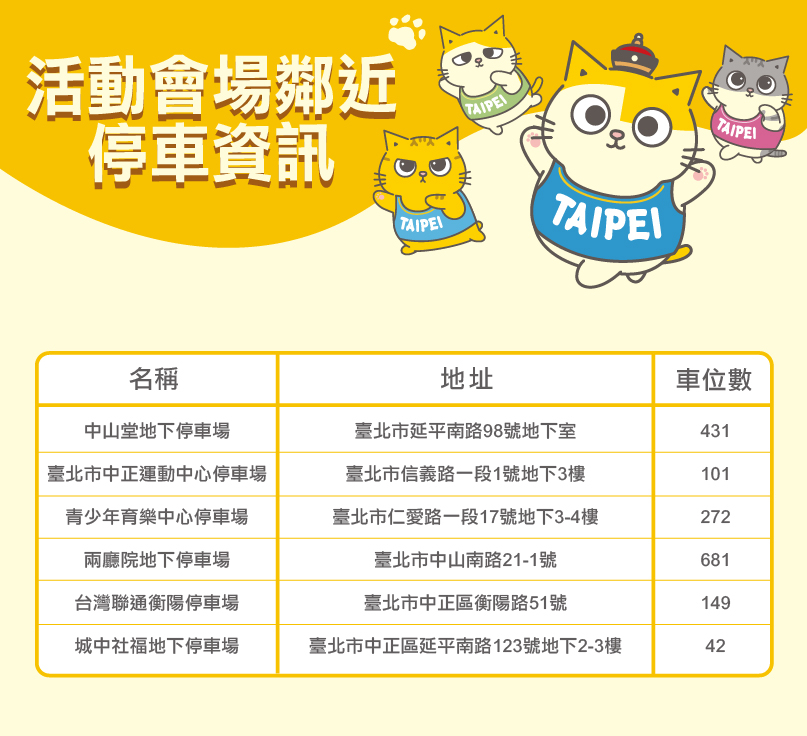 活動會場鄰近
停車資訊

TAIPEI
TAIPEI
TAIPEI
TAIPEI

| 名稱 | 地址 | 車位數 |
|---|---|---|
| 中山堂地下停車場 | 臺北市延平南路98號地下室 | 431 |
| 臺北市中正運動中心停車場 | 臺北市信義路一段1號地下3樓 | 101 |
| 青少年育樂中心停車場 | 臺北市仁愛路一段17號地下3-4樓 | 272 |
| 兩廳院地下停車場 | 臺北市中山南路21-1號 | 681 |
| 台灣聯通衡陽停車場 | 臺北市中正區衡陽路51號 | 149 |
| 城中社福地下停車場 | 臺北市中正區延平南路123號地下2-3樓 | 42 |